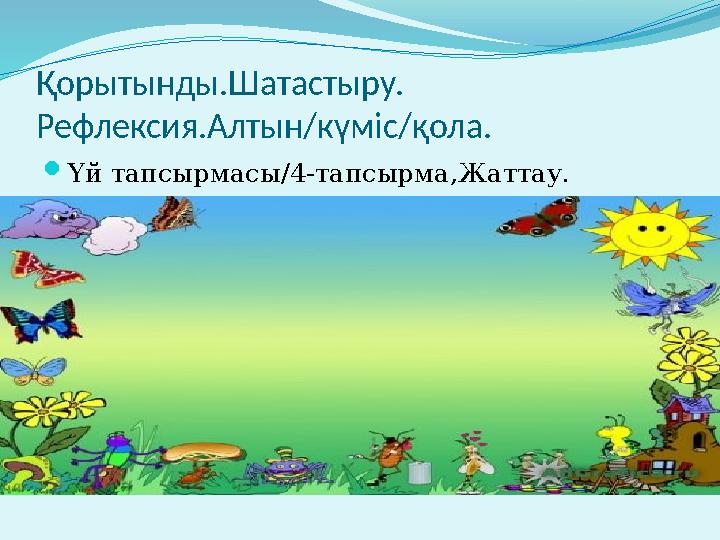 Қорытынды.Шатастыру. Рефлексия.Алтын/күміс/қола.

• Үй тапсырмасы/4-тапсырма,Жаттау.